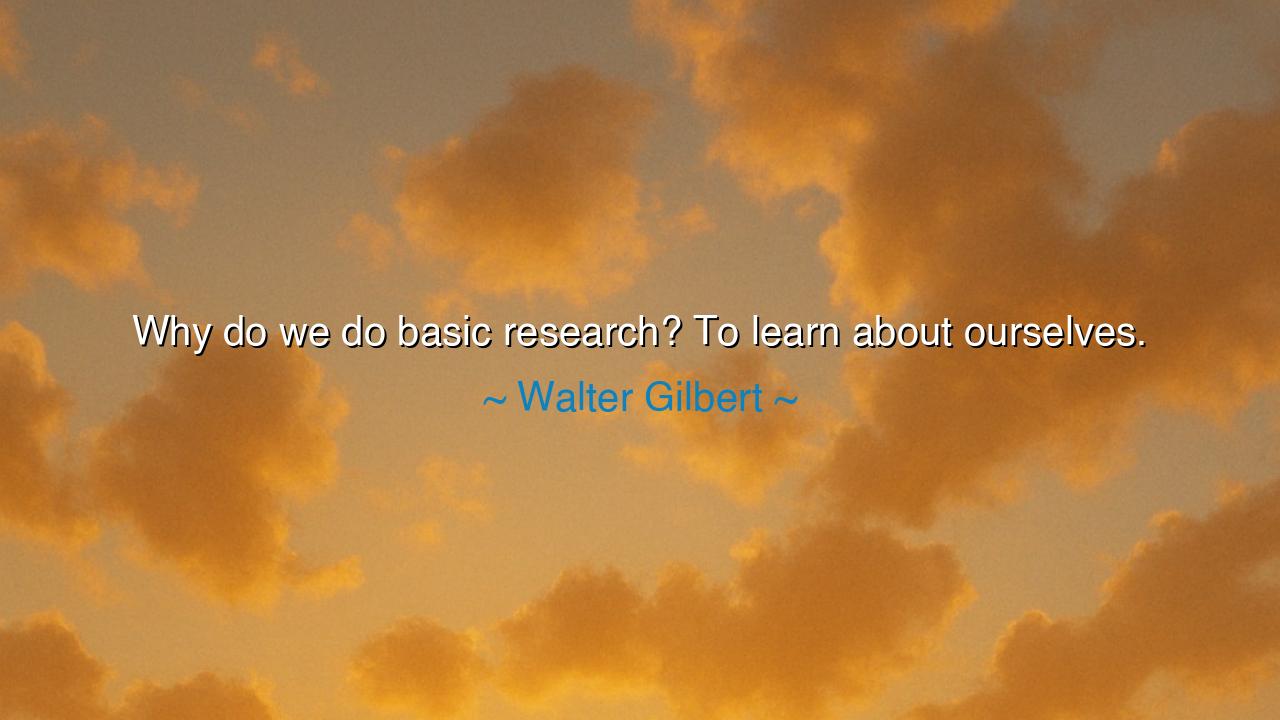 Why do we do basic research? To learn about ourselves.

~ Walter Gilbert ~